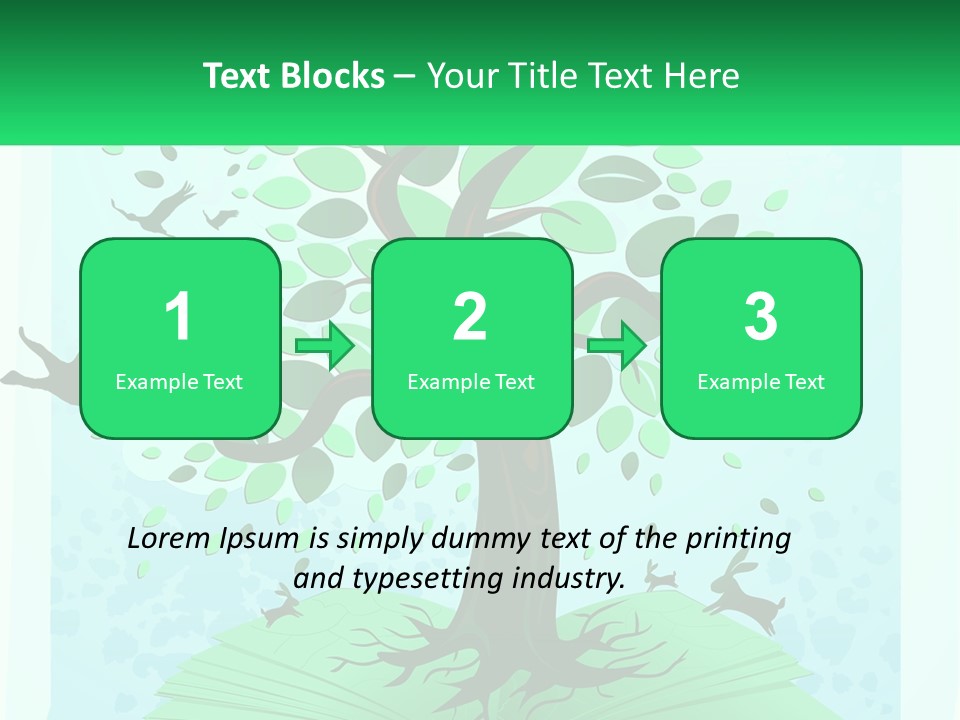 Text Blocks – Your Title Text Here

1
Example Text

2
Example Text

3
Example Text

Lorem Ipsum is simply dummy text of the printing and typesetting industry.